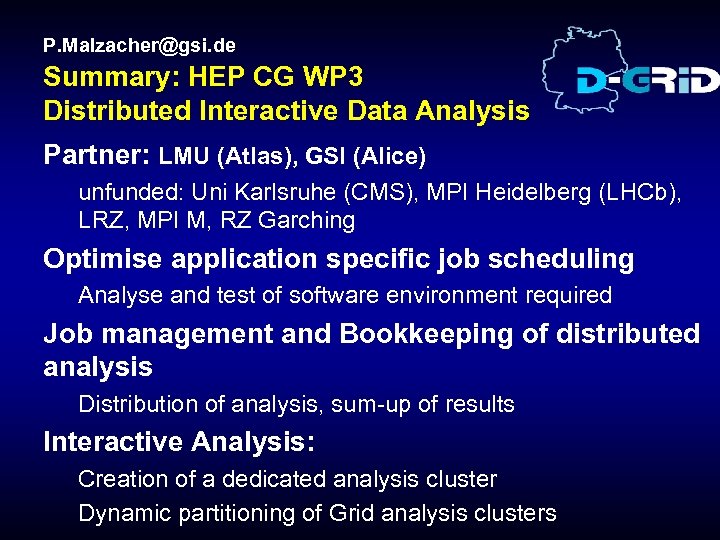 P.Malzacher@gsi.de

Summary: HEP CG WP3
Distributed Interactive Data Analysis

D-GRID

Partner: LMU (Atlas), GSI (Alice)

unfunded: Uni Karlsruhe (CMS), MPI Heidelberg (LHCb), LRZ, MPI M, RZ Garching

Optimise application specific job scheduling

Analyse and test of software environment required

Job management and Bookkeeping of distributed analysis

Distribution of analysis, sum-up of results

Interactive Analysis:

Creation of a dedicated analysis cluster

Dynamic partitioning of Grid analysis clusters